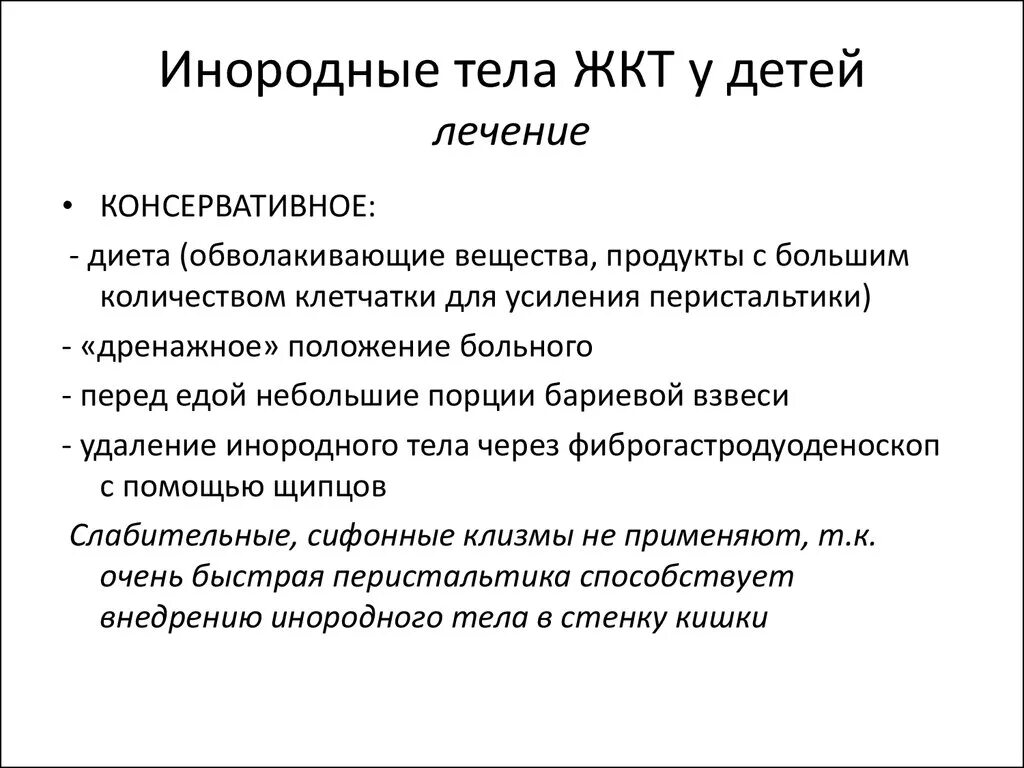 Инородные тела ЖКТ у детей
лечение

• КОНСЕРВАТИВНОЕ:

- диета (обволакивающие вещества, продукты с большим количеством клетчатки для усиления перистальтики)

- «дренажное» положение больного

- перед едой небольшие порции бариевой взвеси

- удаление инородного тела через фиброгастродуоденоскоп с помощью щипцов

Слабительные, сифонные клизмы не применяют, т.к. очень быстрая перистальтика способствует внедрению инородного тела в стенку кишки